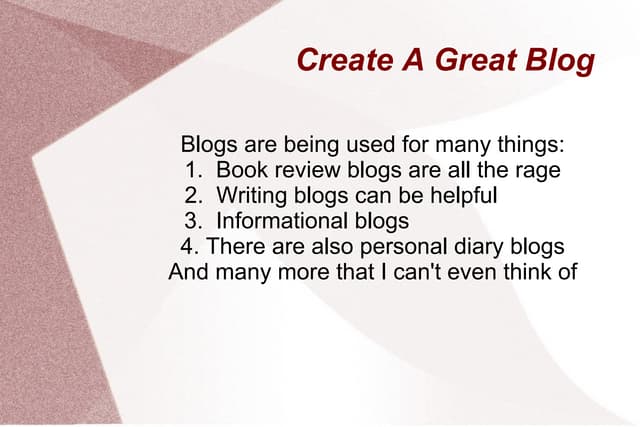 Create A Great Blog

Blogs are being used for many things:
1. Book review blogs are all the rage
2. Writing blogs can be helpful
3. Informational blogs
4. There are also personal diary blogs
And many more that I can't even think of